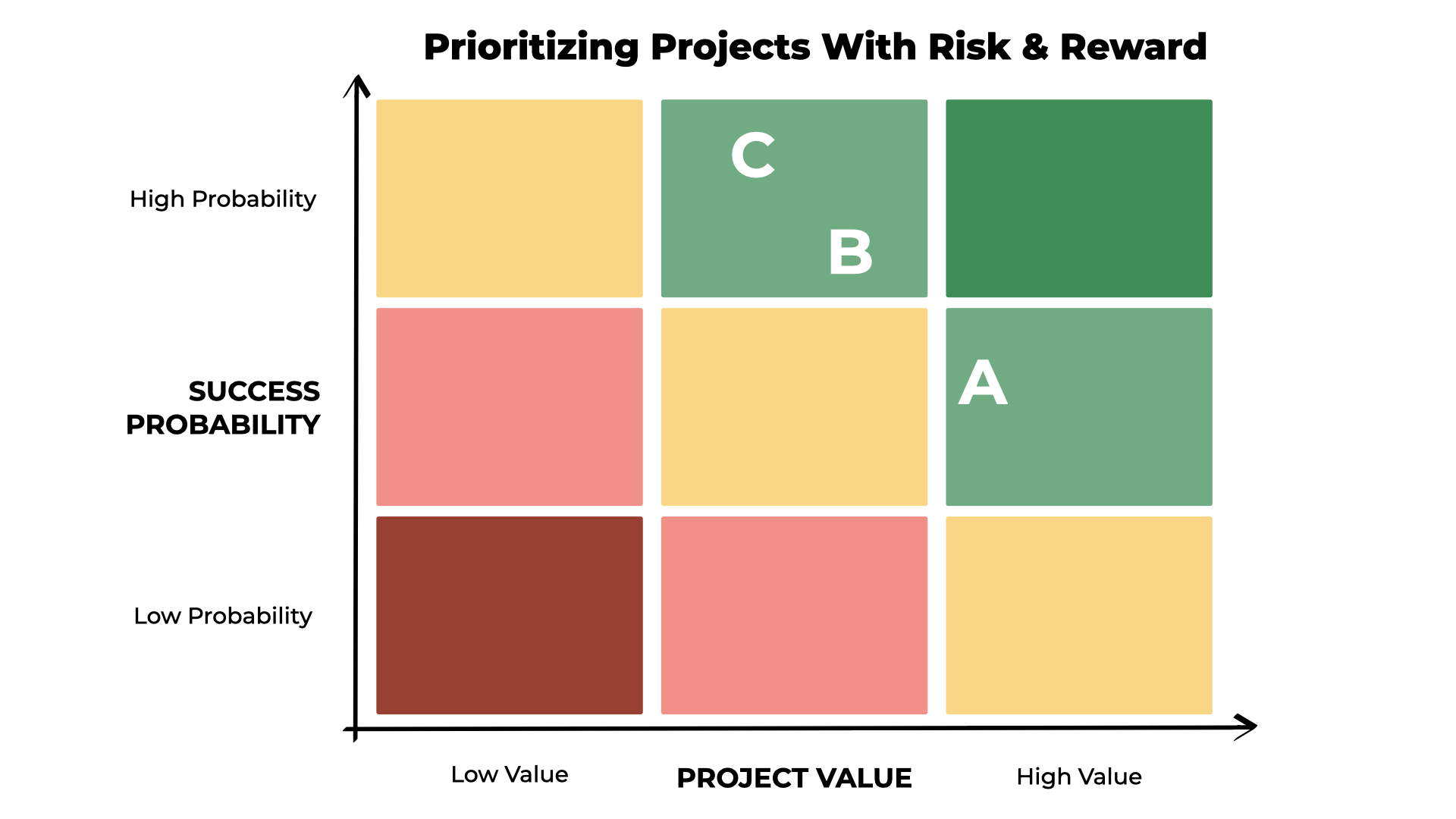 Prioritizing Projects With Risk & Reward

High Probability

SUCCESS PROBABILITY

Low Probability

C

B

A

Low Value

PROJECT VALUE

High Value